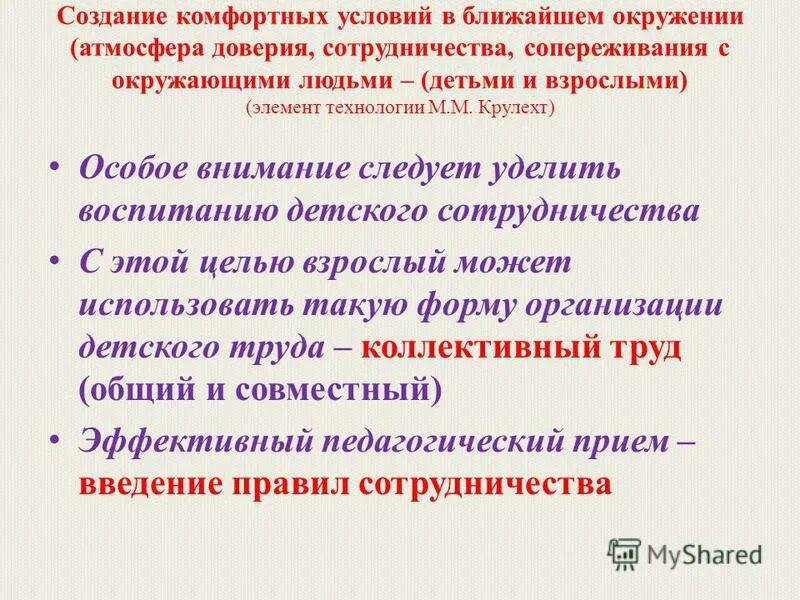 Создание комфортных условий в ближайшем окружении (атмосфера доверия, сотрудничества, сопереживания с окружающими людьми – (детьми и взрослыми)
(элемент технологии М.М. Крулехт)

• Особое внимание следует уделить воспитанию детского сотрудничества

• С этой целью взрослый может использовать такую форму организации детского труда – коллективный труд (общий и совместный)

• Эффективный педагогический прием – введение правил сотрудничества

MyShared